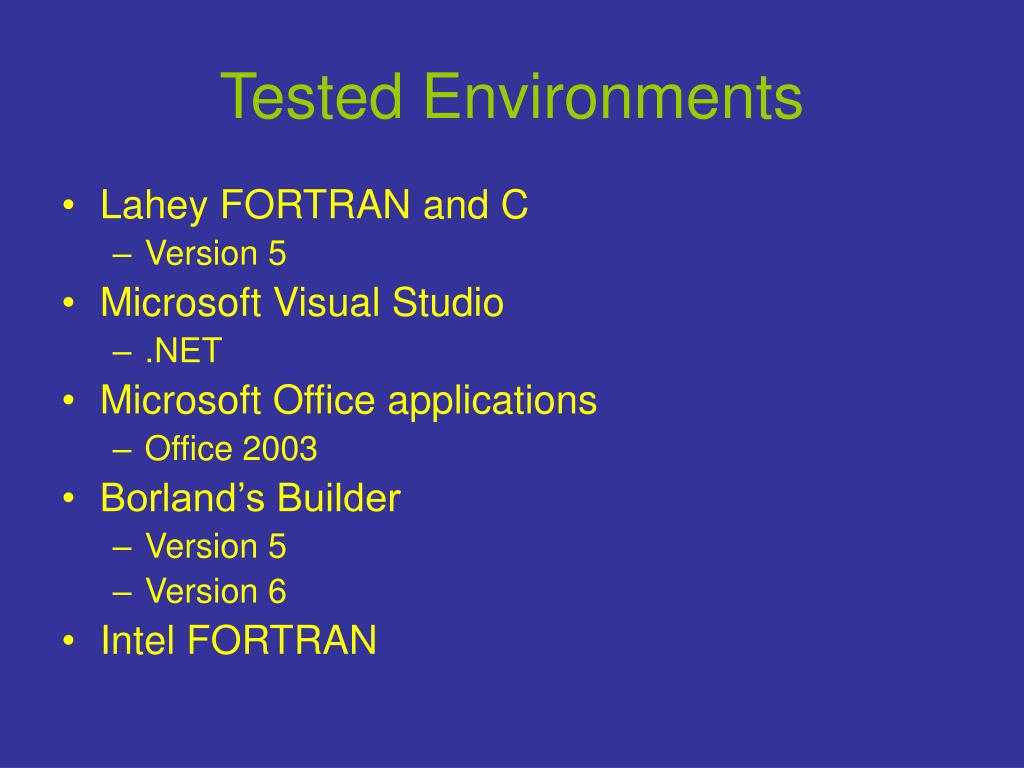 Tested Environments

• Lahey FORTRAN and C
– Version 5
• Microsoft Visual Studio
– .NET
• Microsoft Office applications
– Office 2003
• Borland's Builder
– Version 5
– Version 6
• Intel FORTRAN